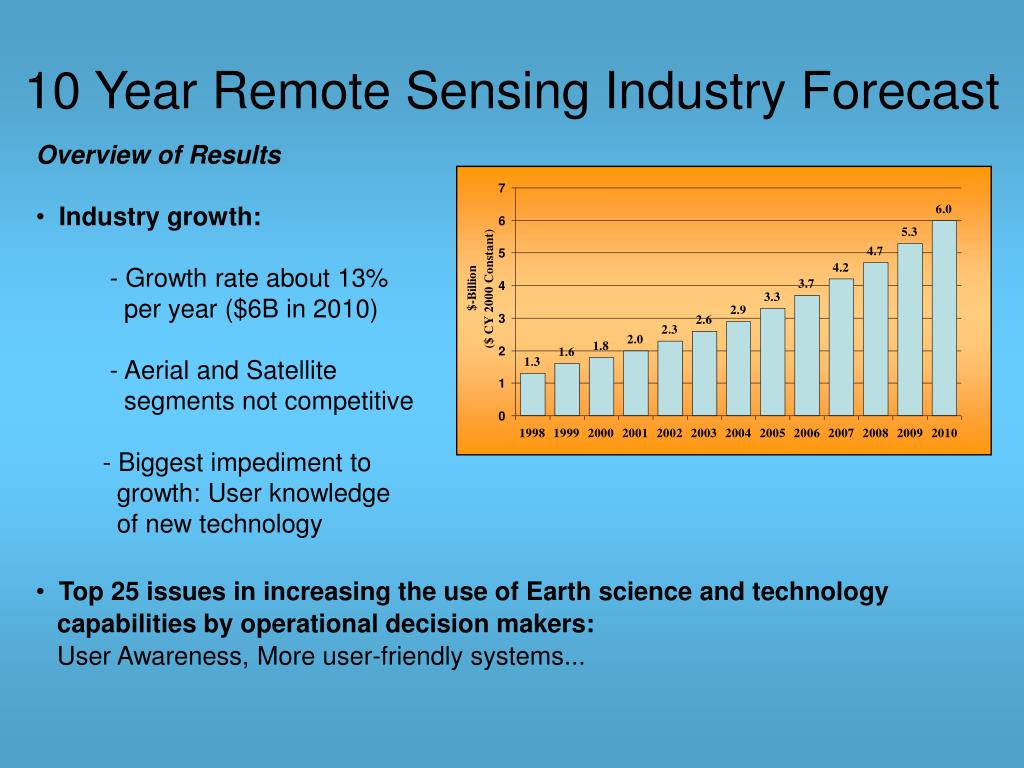 10 Year Remote Sensing Industry Forecast

Overview of Results

• Industry growth:

- Growth rate about 13% per year ($6B in 2010)

- Aerial and Satellite segments not competitive

- Biggest impediment to growth: User knowledge of new technology

$-Billion ($ CY 2000 Constant)

7
6
5
4
3
2
1
0

1.3 1.6 1.8 2.0 2.3 2.6 2.9 3.3 3.7 4.2 4.7 5.3 6.0

1998 1999 2000 2001 2002 2003 2004 2005 2006 2007 2008 2009 2010

• Top 25 issues in increasing the use of Earth science and technology capabilities by operational decision makers:
User Awareness, More user-friendly systems...